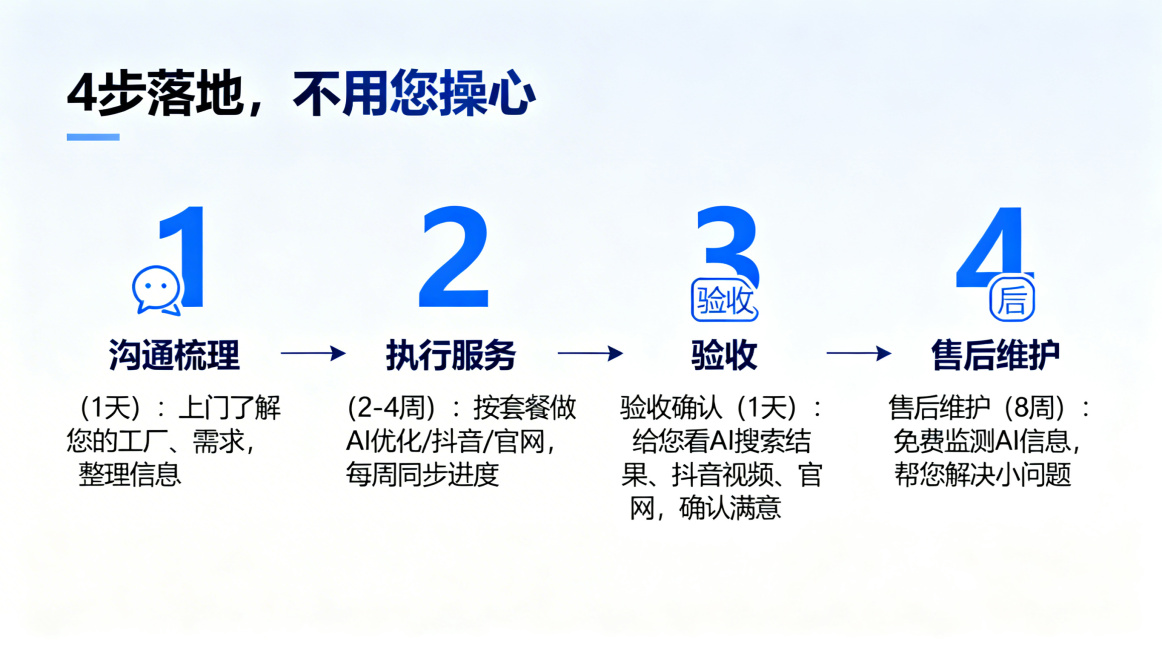 4步落地，不用您操心

1

沟通梳理

（1天）：上门了解您的工厂、需求，整理信息

2

执行服务

(2-4周）：按套餐做AI优化/抖音/官网，每周同步进度

3

验收

验收

验收确认（1天）：给您看AI搜索结果、抖音视频、官网，确认满意

4

后

售后维护

售后维护（8周）：免费监测AI信息，帮您解决小问题